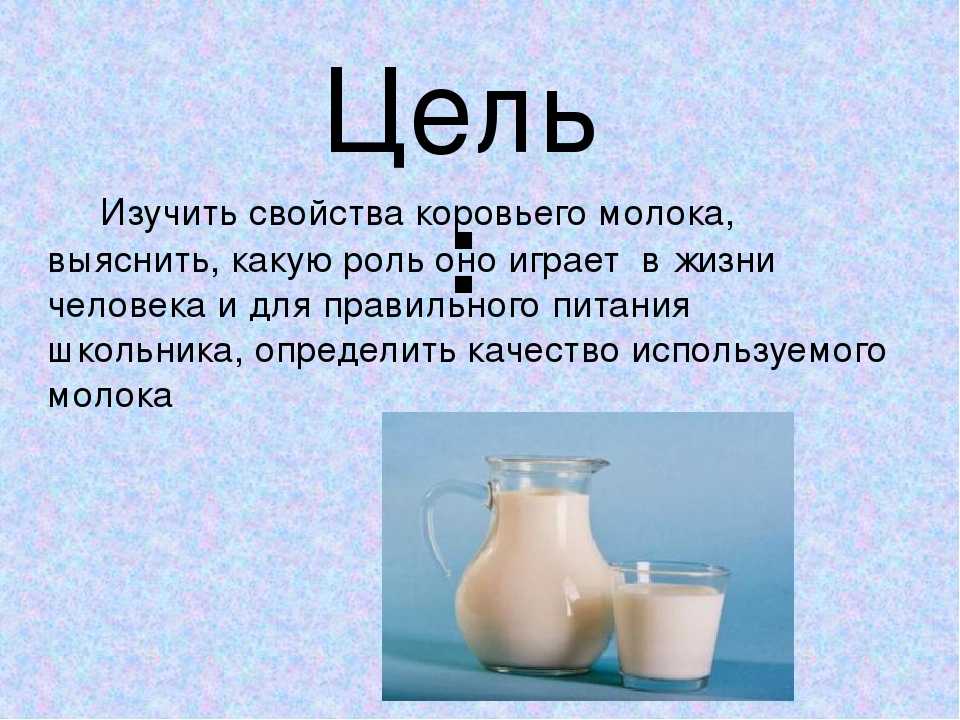 Цель:

Изучить свойства коровьего молока, выяснить, какую роль оно играет в жизни человека и для правильного питания школьника, определить качество используемого молока